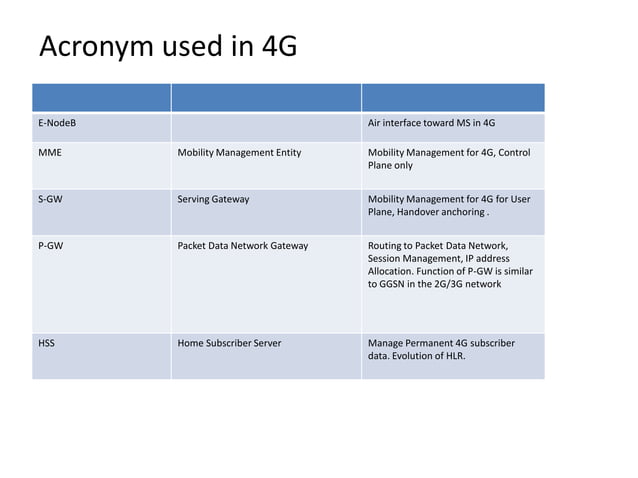 Acronym used in 4G

| | | |
|---|---|---|
| E-NodeB | | Air interface toward MS in 4G |
| MME | Mobility Management Entity | Mobility Management for 4G, Control Plane only |
| S-GW | Serving Gateway | Mobility Management for 4G for User Plane, Handover anchoring . |
| P-GW | Packet Data Network Gateway | Routing to Packet Data Network, Session Management, IP address Allocation. Function of P-GW is similar to GGSN in the 2G/3G network |
| HSS | Home Subscriber Server | Manage Permanent 4G subscriber data. Evolution of HLR. |